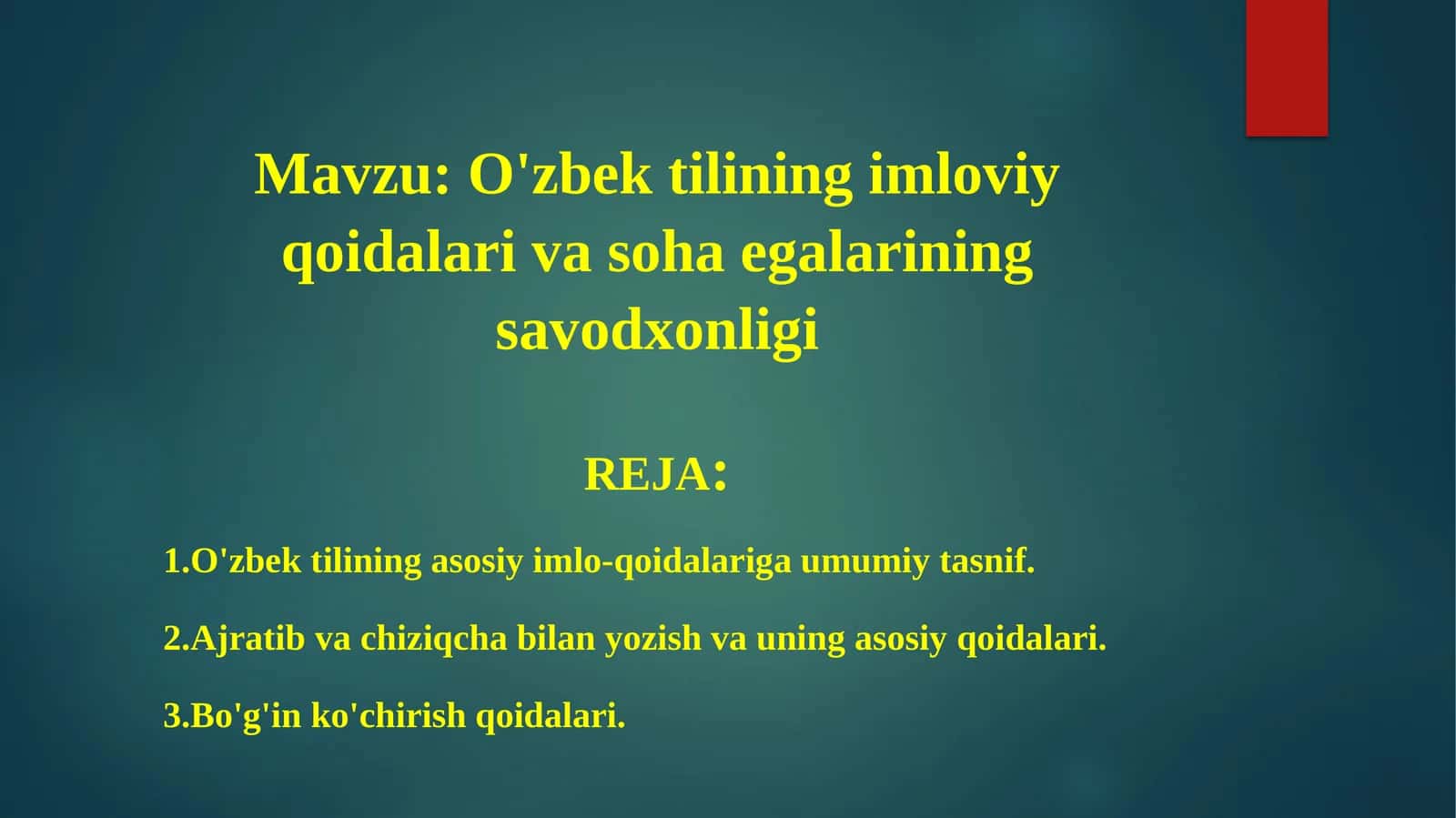 Mavzu: O'zbek tilining imloviy qoidalari va soha egalarining savodxonligi

REJA:

1.O'zbek tilining asosiy imlo-qoidalariga umumiy tasnif.

2.Ajratib va chiziqcha bilan yozish va uning asosiy qoidalari.

3.Bo'g'in ko'chirish qoidalari.